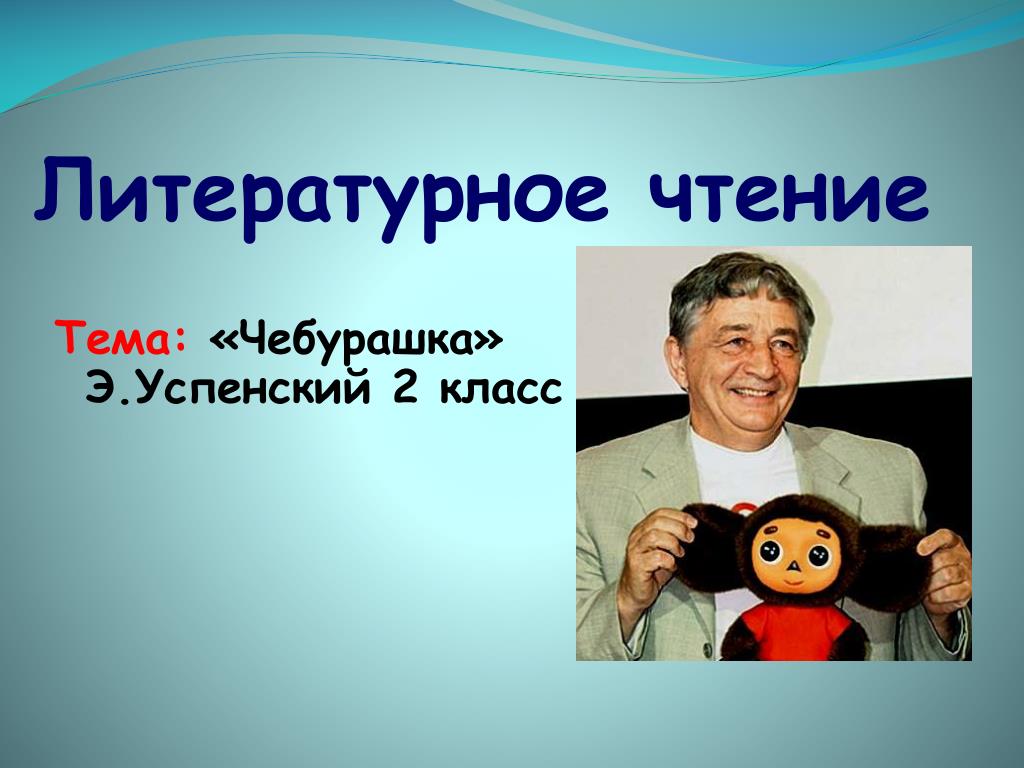 Литературное чтение

Тема: «Чебурашка»
Э.Успенский 2 класс